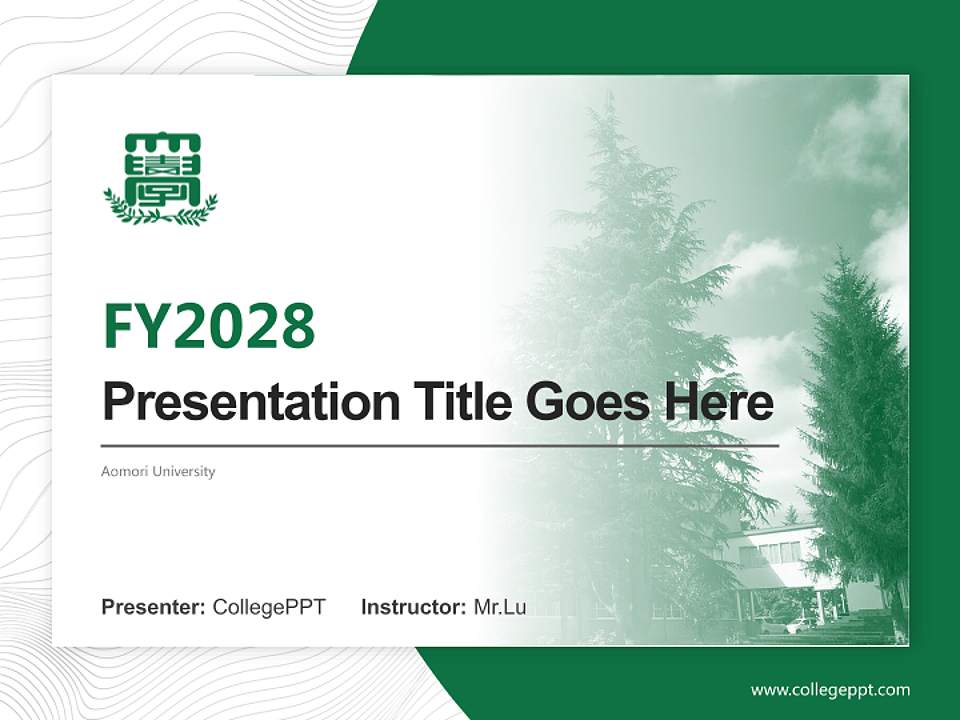 FY2028

Presentation Title Goes Here

Aomori University

Presenter: CollegePPT Instructor: Mr.Lu

www.collegeppt.com